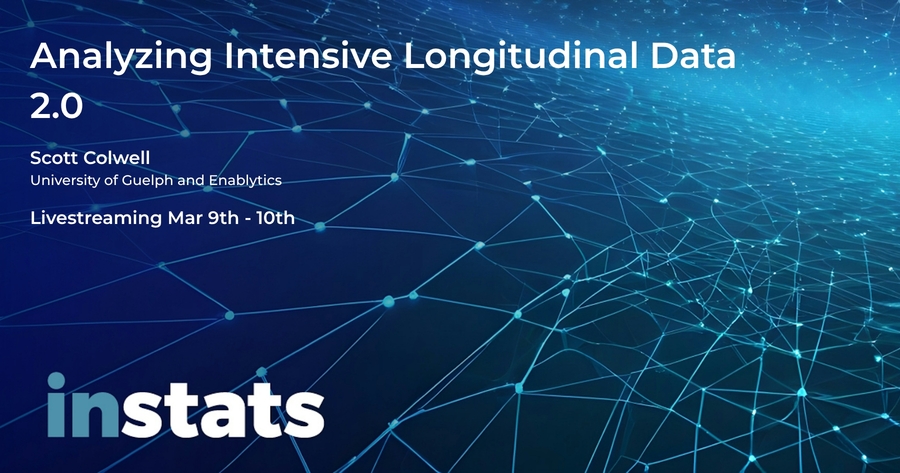 Analyzing Intensive Longitudinal Data 2.0

Scott Colwell
University of Guelph and Enablytics

Livestreaming Mar 9th - 10th

instats